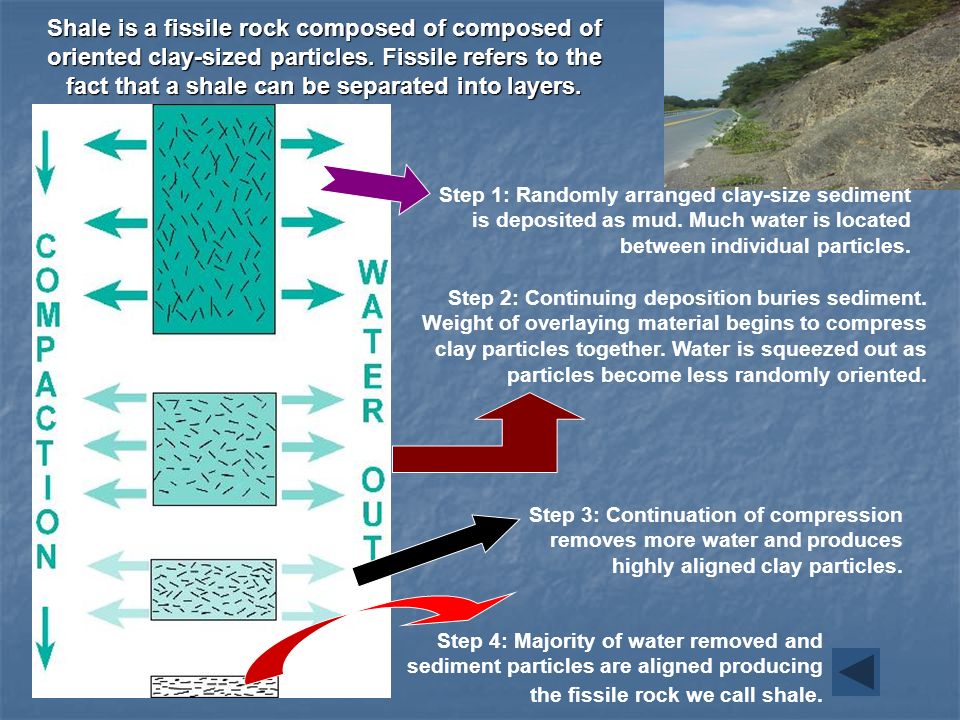 Shale is a fissile rock composed of composed of oriented clay-sized particles. Fissile refers to the fact that a shale can be separated into layers.

COMPACTION

WATER OUT

Step 1: Randomly arranged clay-size sediment is deposited as mud. Much water is located between individual particles.

Step 2: Continuing deposition buries sediment. Weight of overlaying material begins to compress clay particles together. Water is squeezed out as particles become less randomly oriented.

Step 3: Continuation of compression removes more water and produces highly aligned clay particles.

Step 4: Majority of water removed and sediment particles are aligned producing the fissile rock we call shale.